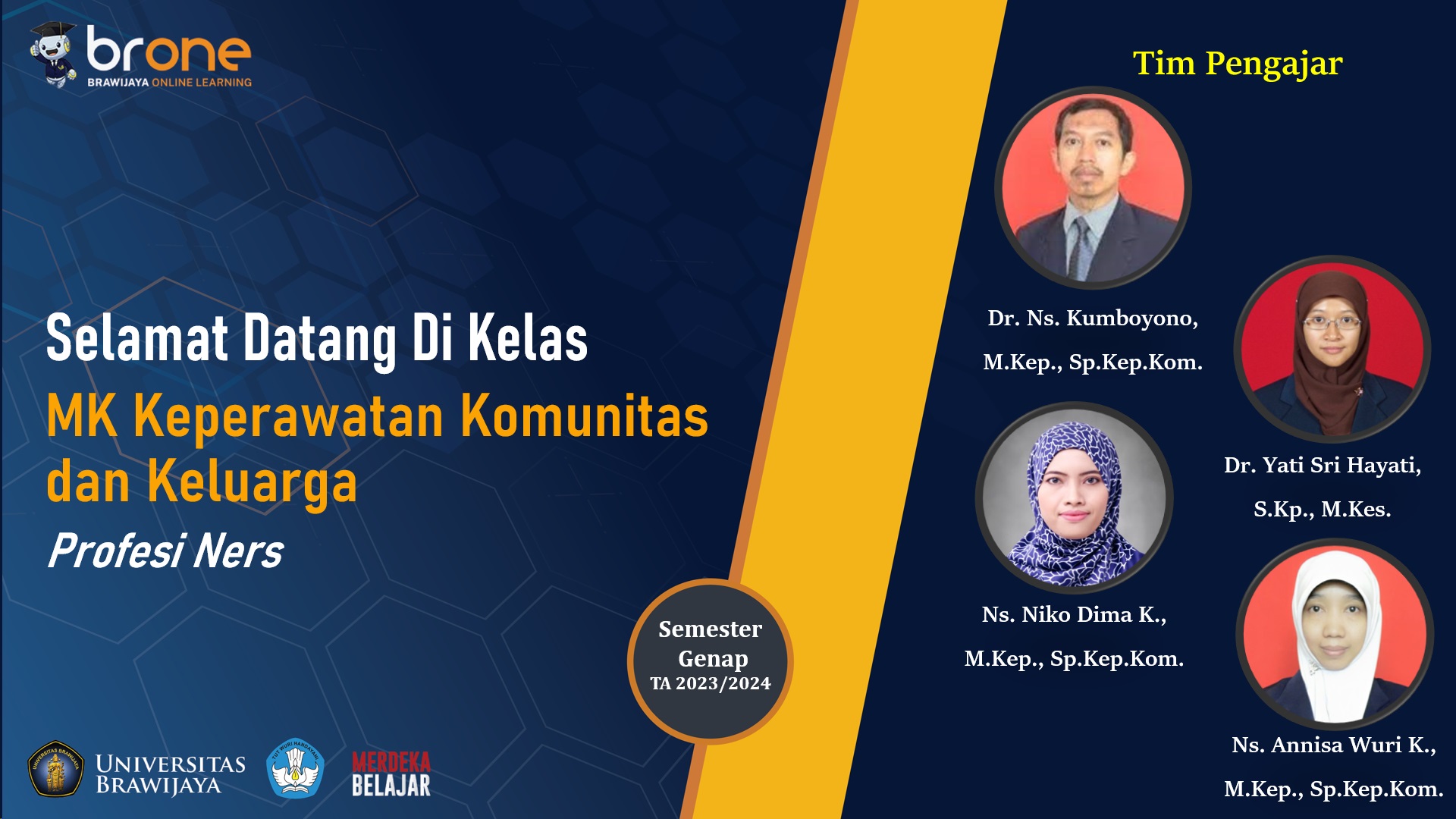 brone
BRAWIJAYA ONLINE LEARNING

Selamat Datang Di Kelas
MK Keperawatan Komunitas dan Keluarga
Profesi Ners

Semester Genap
TA 2023/2024

UNIVERSITAS BRAWIJAYA
TUT WURI HANDAYANI
MERDEKA BELAJAR

Tim Pengajar

Dr. Ns. Kumboyono, M.Kep., Sp.Kep.Kom.

Dr. Yati Sri Hayati, S.Kp., M.Kes.

Ns. Niko Dima K., M.Kep., Sp.Kep.Kom.

Ns. Annisa Wuri K., M.Kep., Sp.Kep.Kom.